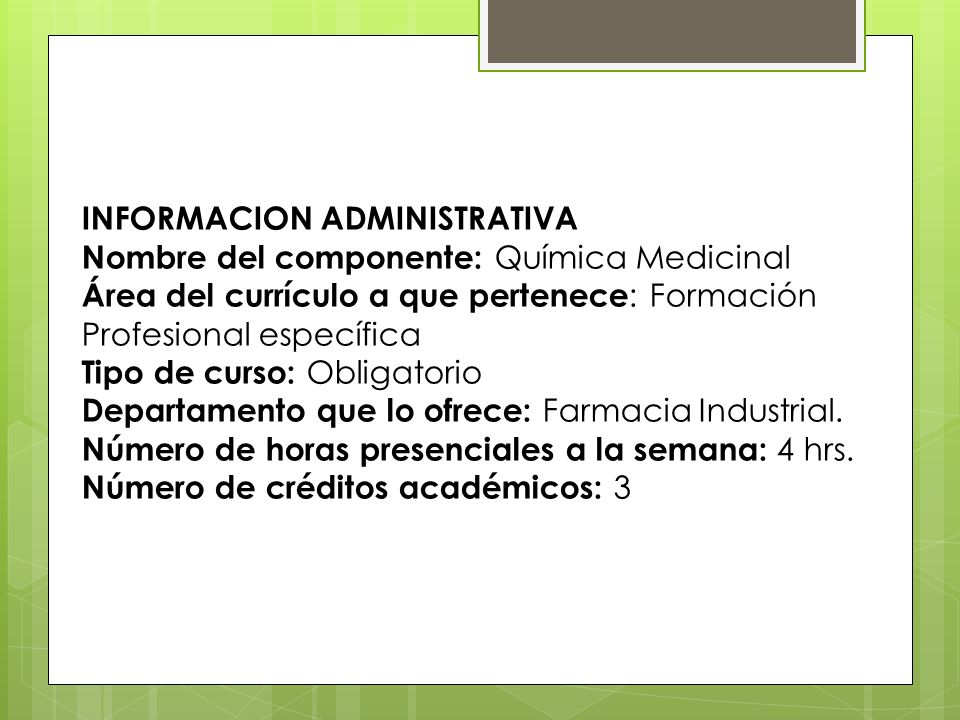 INFORMACION ADMINISTRATIVA
Nombre del componente: Química Medicinal
Área del currículo a que pertenece: Formación Profesional específica
Tipo de curso: Obligatorio
Departamento que lo ofrece: Farmacia Industrial.
Número de horas presenciales a la semana: 4 hrs.
Número de créditos académicos: 3